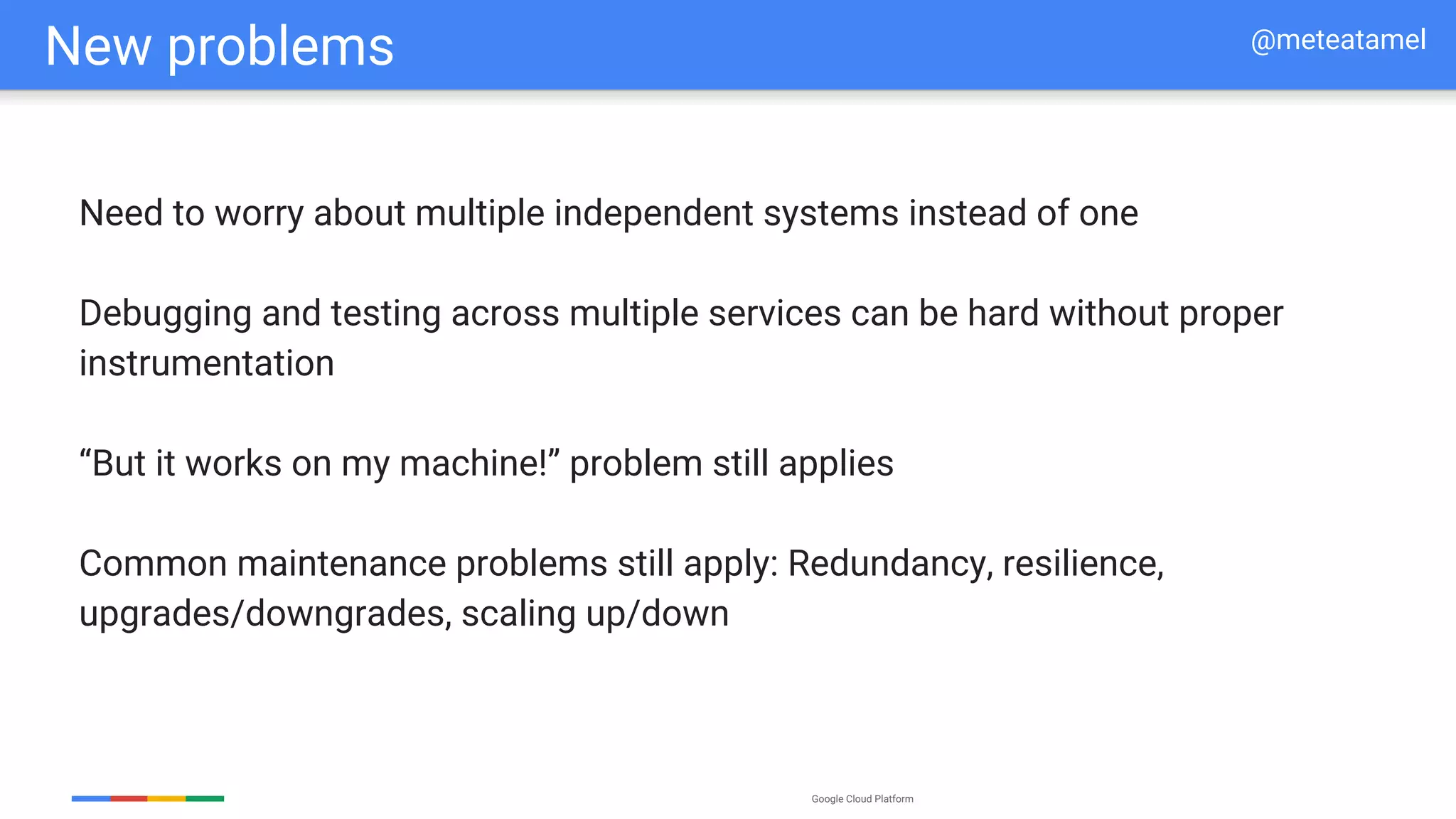 New problems

@meteatamel

Need to worry about multiple independent systems instead of one

Debugging and testing across multiple services can be hard without proper instrumentation

“But it works on my machine!” problem still applies

Common maintenance problems still apply: Redundancy, resilience, upgrades/downgrades, scaling up/down

Google Cloud Platform